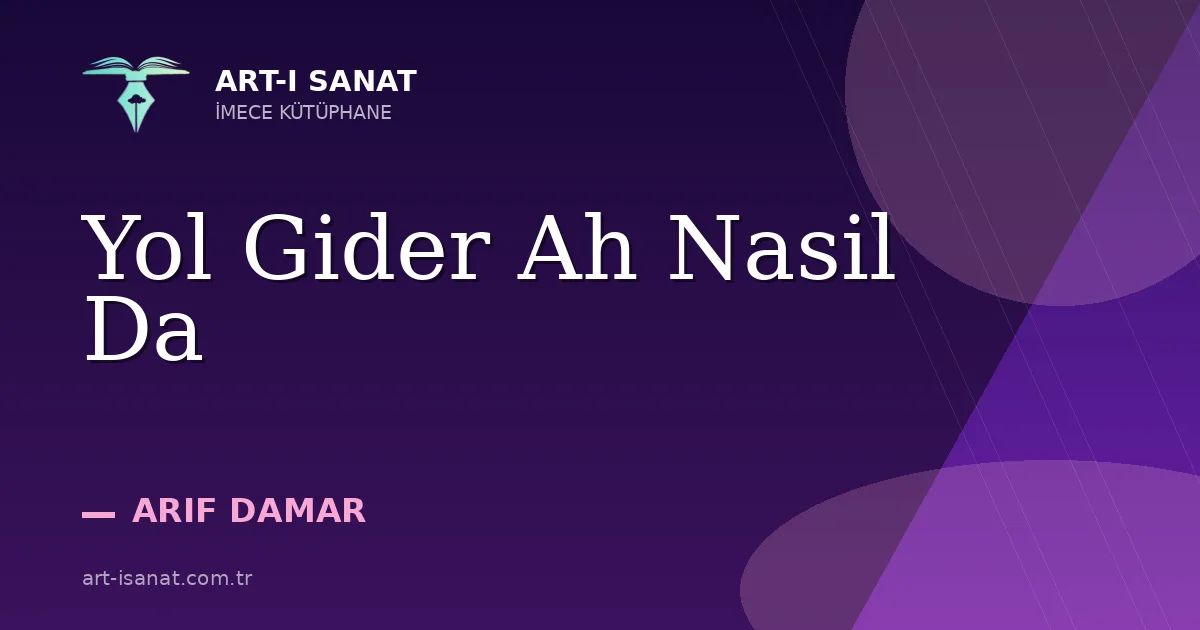 ART-I SANAT
İMECE KÜTÜPHANE

Yol Gider Ah Nasil Da

— ARIF DAMAR

art-isanat.com.tr